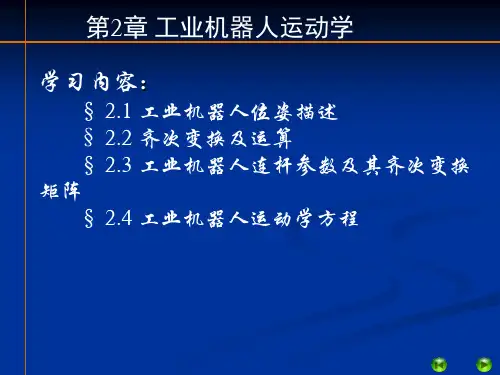 第2章 工业机器人运动学

学习内容:

§ 2.1 工业机器人位姿描述

§ 2.2 齐次变换及运算

§ 2.3 工业机器人连杆参数及其齐次变换矩阵

§ 2.4 工业机器人运动学方程